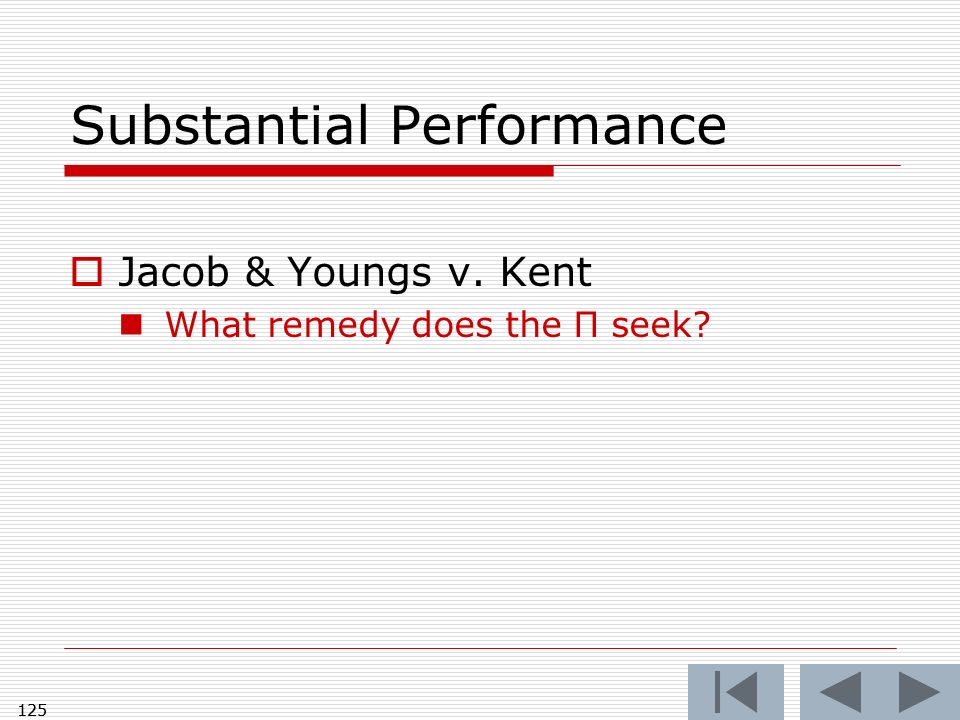 Substantial Performance

Jacob & Youngs v. Kent

What remedy does the Π seek?

125